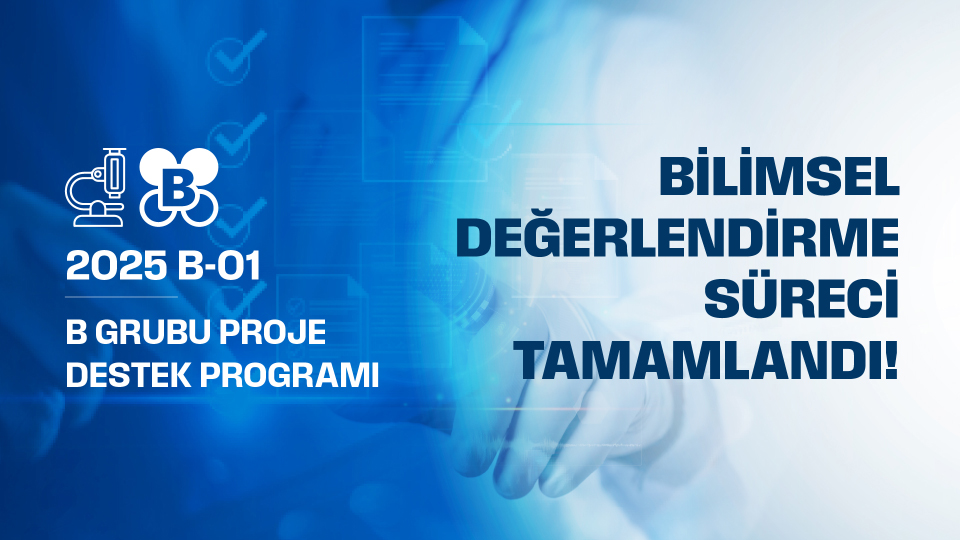 B

2025 B-01

B GRUBU PROJE DESTEK PROGRAMI

BİLİMSEL DEĞERLENDİRME SÜRECİ TAMAMLANDI!